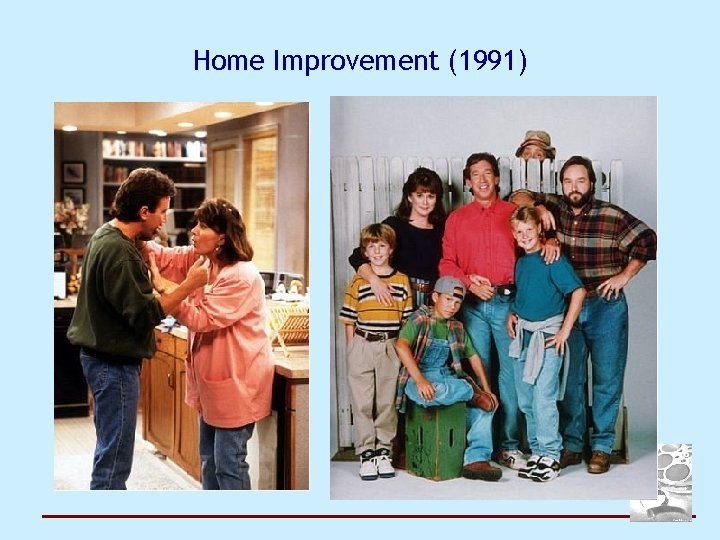 Home Improvement (1991)